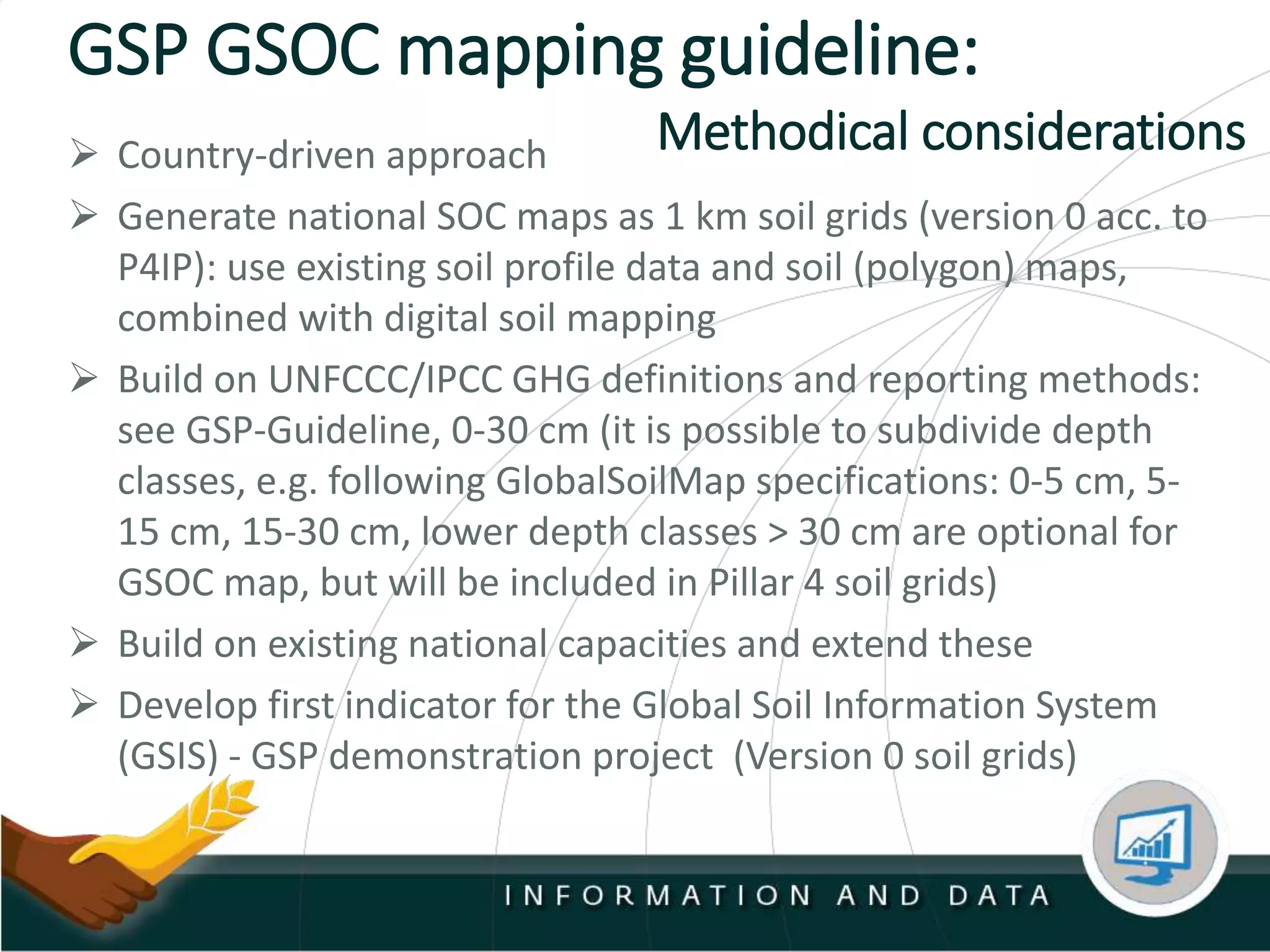 GSP GSOC mapping guideline:

Methodical considerations

➢ Country-driven approach

➢ Generate national SOC maps as 1 km soil grids (version 0 acc. to P4IP): use existing soil profile data and soil (polygon) maps, combined with digital soil mapping

➢ Build on UNFCCC/IPCC GHG definitions and reporting methods: see GSP-Guideline, 0-30 cm (it is possible to subdivide depth classes, e.g. following GlobalSoilMap specifications: 0-5 cm, 5-15 cm, 15-30 cm, lower depth classes > 30 cm are optional for GSOC map, but will be included in Pillar 4 soil grids)

➢ Build on existing national capacities and extend these

➢ Develop first indicator for the Global Soil Information System (GSIS) - GSP demonstration project (Version 0 soil grids)

INFORMATION AND DATA